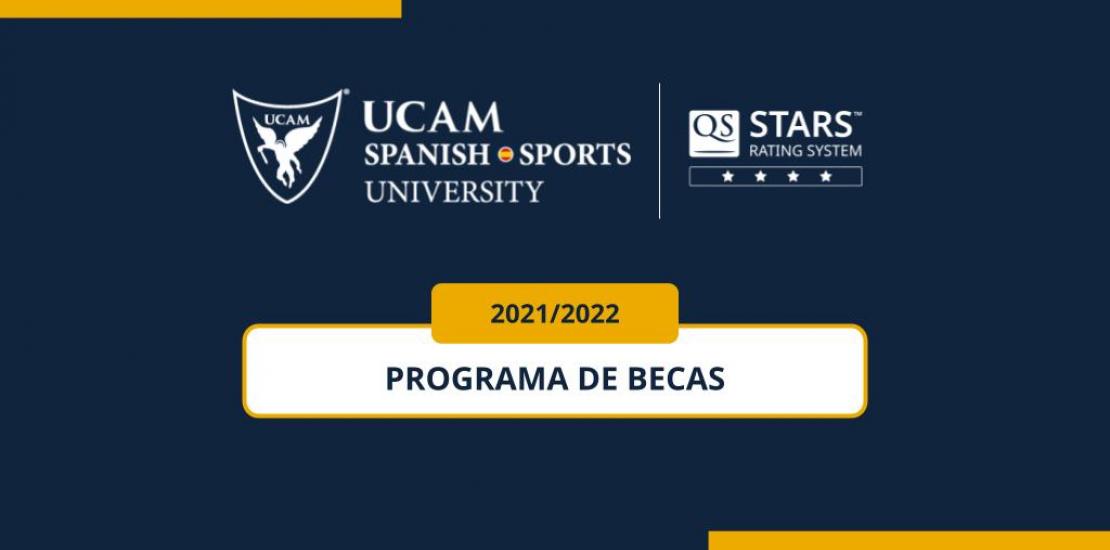 UCAM

UCAM
SPANISH SPORTS
UNIVERSITY

QS STARS™
RATING SYSTEM
★ ★ ★ ★

2021/2022

PROGRAMA DE BECAS